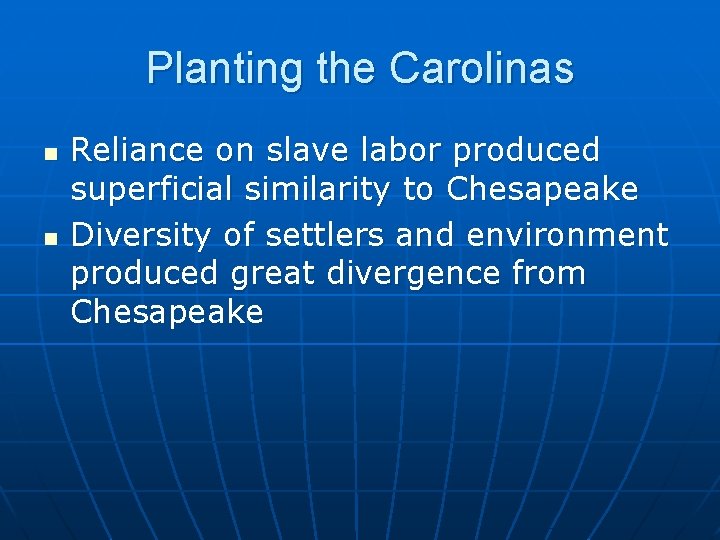 Planting the Carolinas

- Reliance on slave labor produced superficial similarity to Chesapeake
- Diversity of settlers and environment produced great divergence from Chesapeake